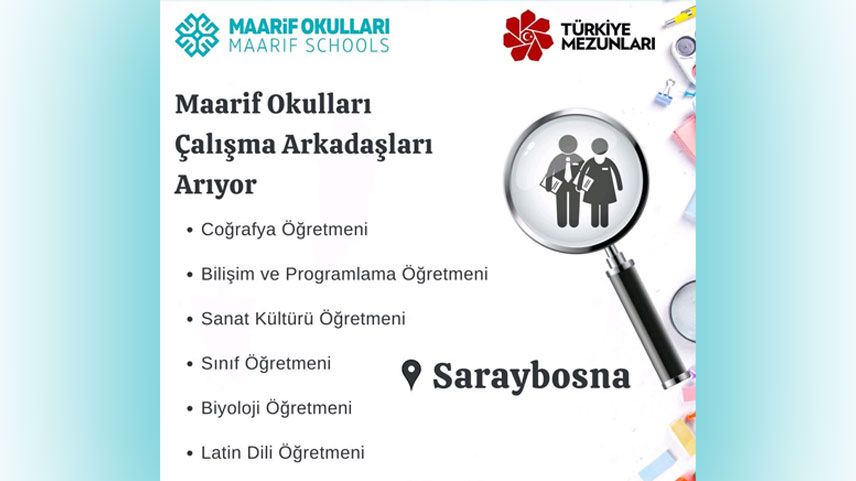 MAARİF OKULLARI
MAARIF SCHOOLS

TÜRKİYE MEZUNLARI

Maarif Okulları Çalışma Arkadaşları Arıyor

• Coğrafya Öğretmeni
• Bilişim ve Programlama Öğretmeni
• Sanat Kültürü Öğretmeni
• Sınıf Öğretmeni
• Biyoloji Öğretmeni
• Latin Dili Öğretmeni

Saraybosna